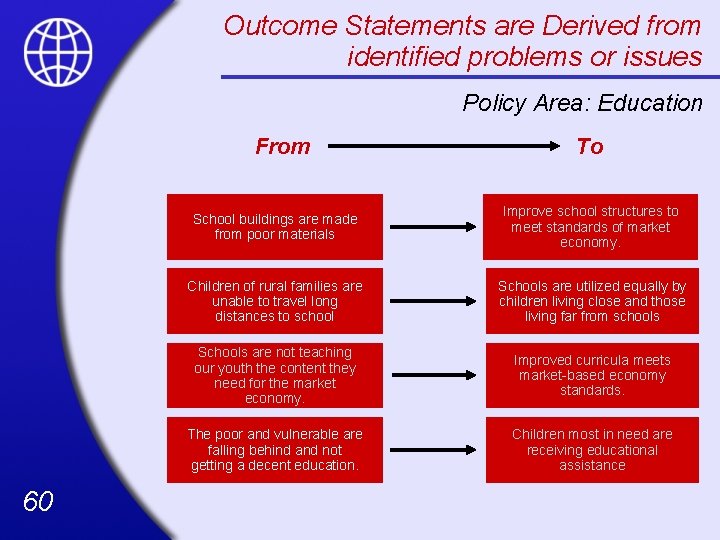 Outcome Statements are Derived from identified problems or issues

Policy Area: Education

From

To

School buildings are made from poor materials

Improve school structures to meet standards of market economy.

Children of rural families are unable to travel long distances to school

Schools are utilized equally by children living close and those living far from schools

Schools are not teaching our youth the content they need for the market economy.

Improved curricula meets market-based economy standards.

The poor and vulnerable are falling behind and not getting a decent education.

Children most in need are receiving educational assistance

60